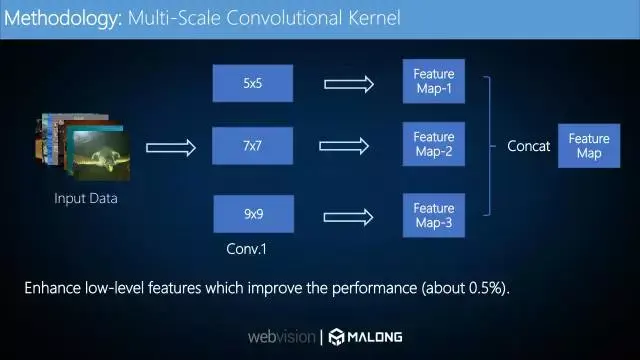 Methodology: Multi-Scale Convolutional Kernel

Input Data

5x5

7x7

9x9

Conv.1

Feature Map-1

Feature Map-2

Feature Map-3

Concat

Feature Map

Enhance low-level features which improve the performance (about 0.5%).

webvision | MALONG